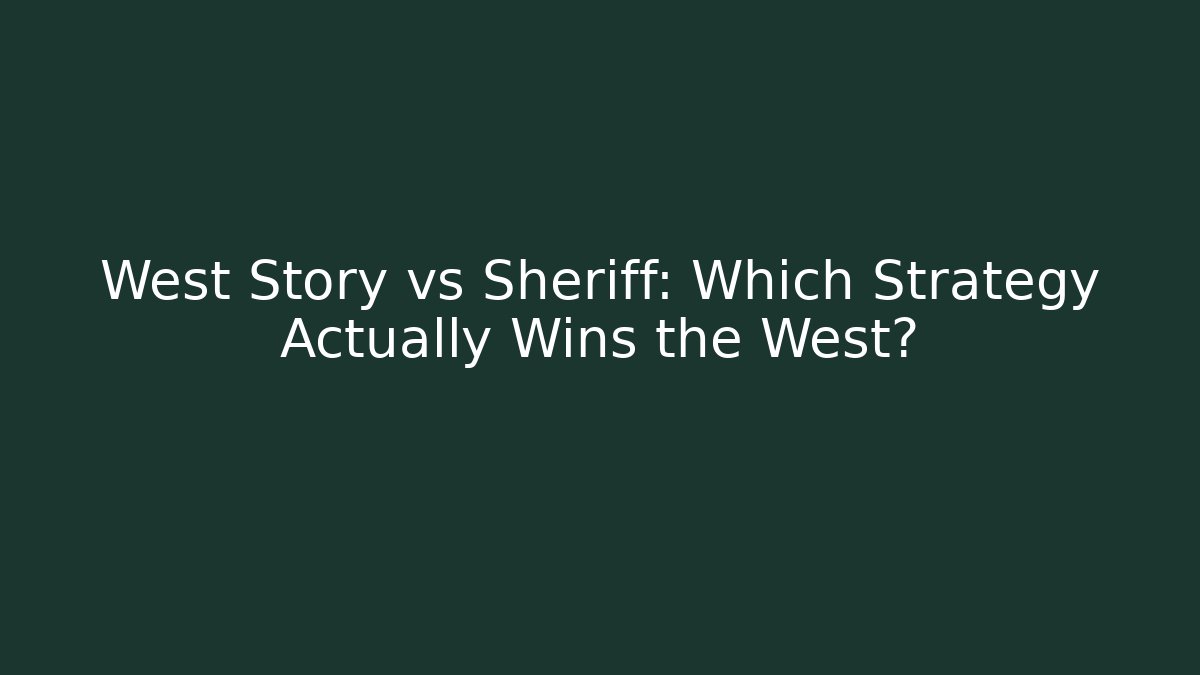 West Story vs Sheriff: Which Strategy Actually Wins the West?